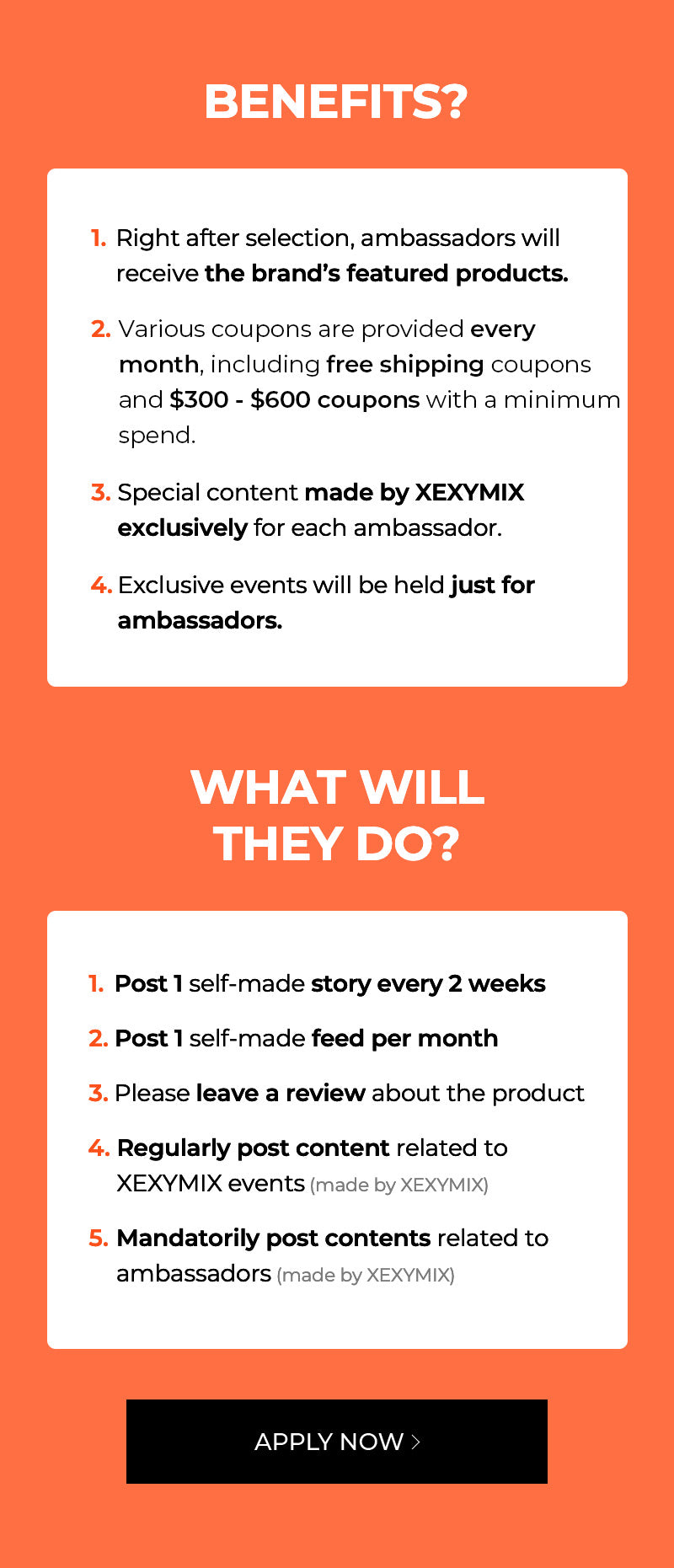 BENEFITS?

1. Right after selection, ambassadors will receive the brand's featured products.

2. Various coupons are provided every month, including free shipping coupons and \$300 - \$600 coupons with a minimum spend.

3. Special content made by XEXYMIX exclusively for each ambassador.

4. Exclusive events will be held just for ambassadors.

WHAT WILL THEY DO?

1. Post 1 self-made story every 2 weeks

2. Post 1 self-made feed per month

3. Please leave a review about the product

4. Regularly post content related to XEXYMIX events (made by XEXYMIX)

5. Mandatorily post contents related to ambassadors (made by XEXYMIX)

APPLY NOW >